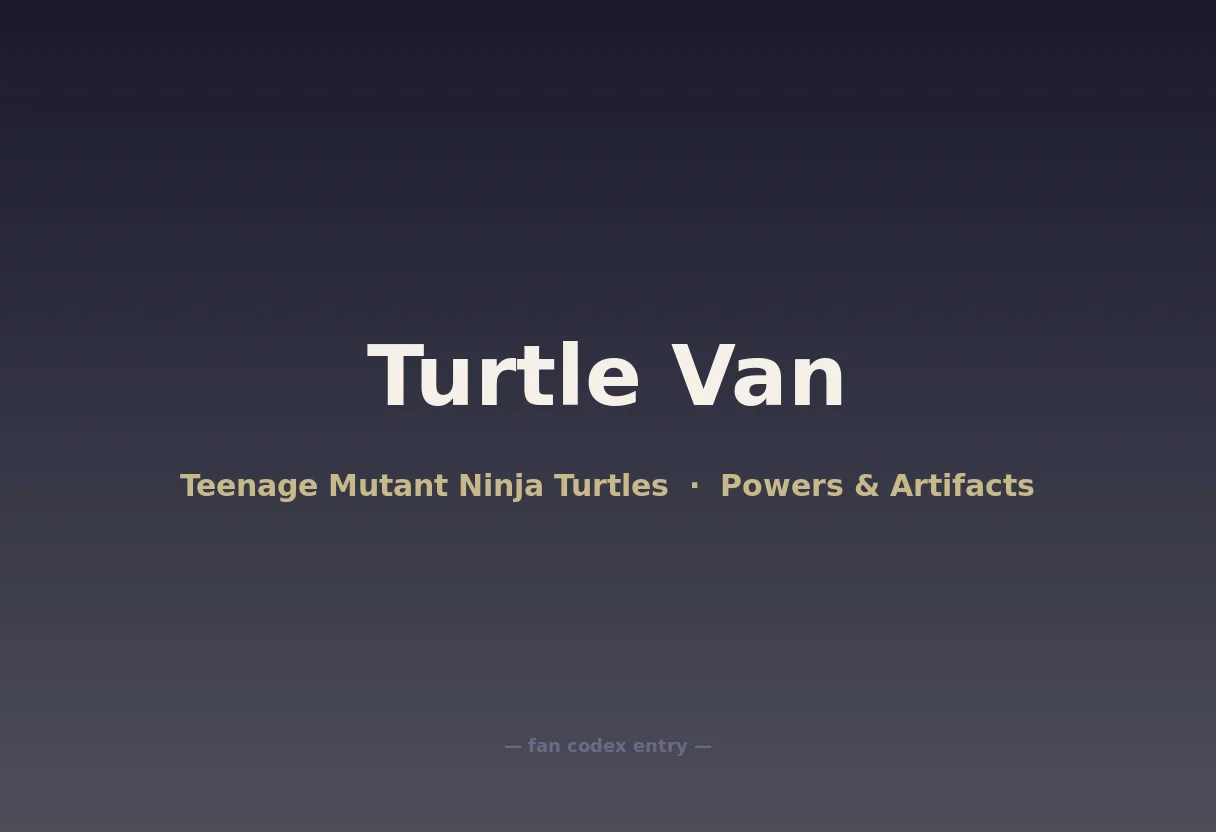 Turtle Van

Teenage Mutant Ninja Turtles · Powers & Artifacts

— fan codex entry —